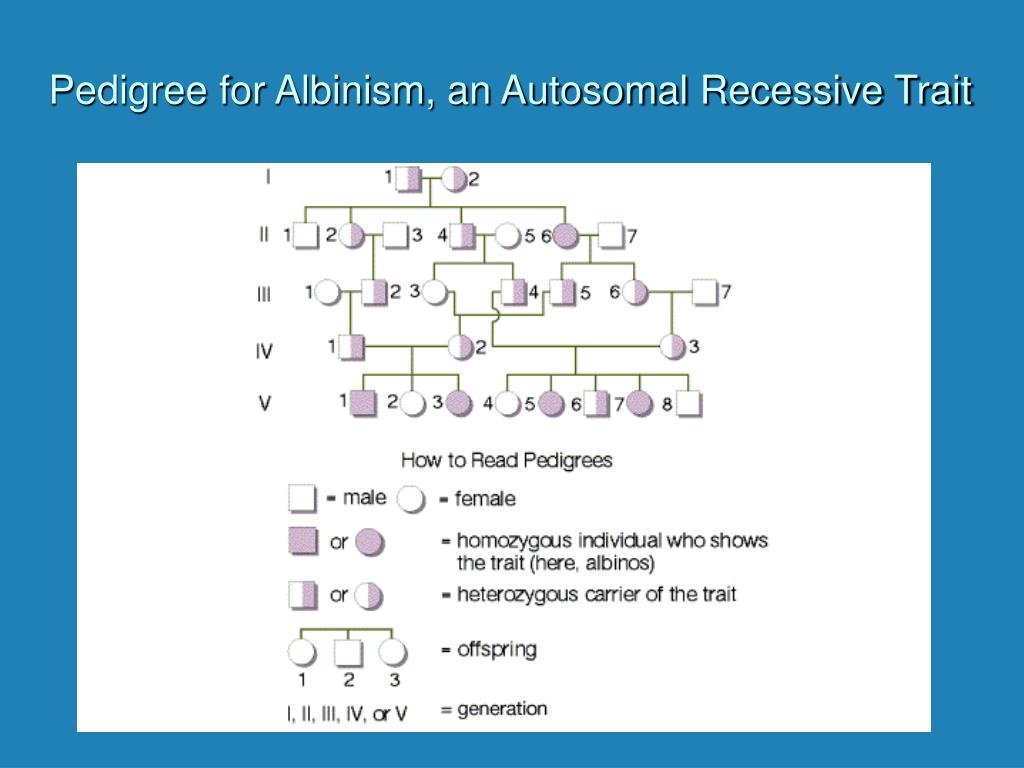 Pedigree for Albinism, an Autosomal Recessive Trait

I 1 2

II 1 2 3 4 5 6 7

III 1 2 3 4 5 6 7

IV 1 2 3

V 1 2 3 4 5 6 7 8

How to Read Pedigrees

= male = female

or = homozygous individual who shows the trait (here, albinos)

or = heterozygous carrier of the trait

= offspring

1 2 3

I, II, III, IV, or V = generation